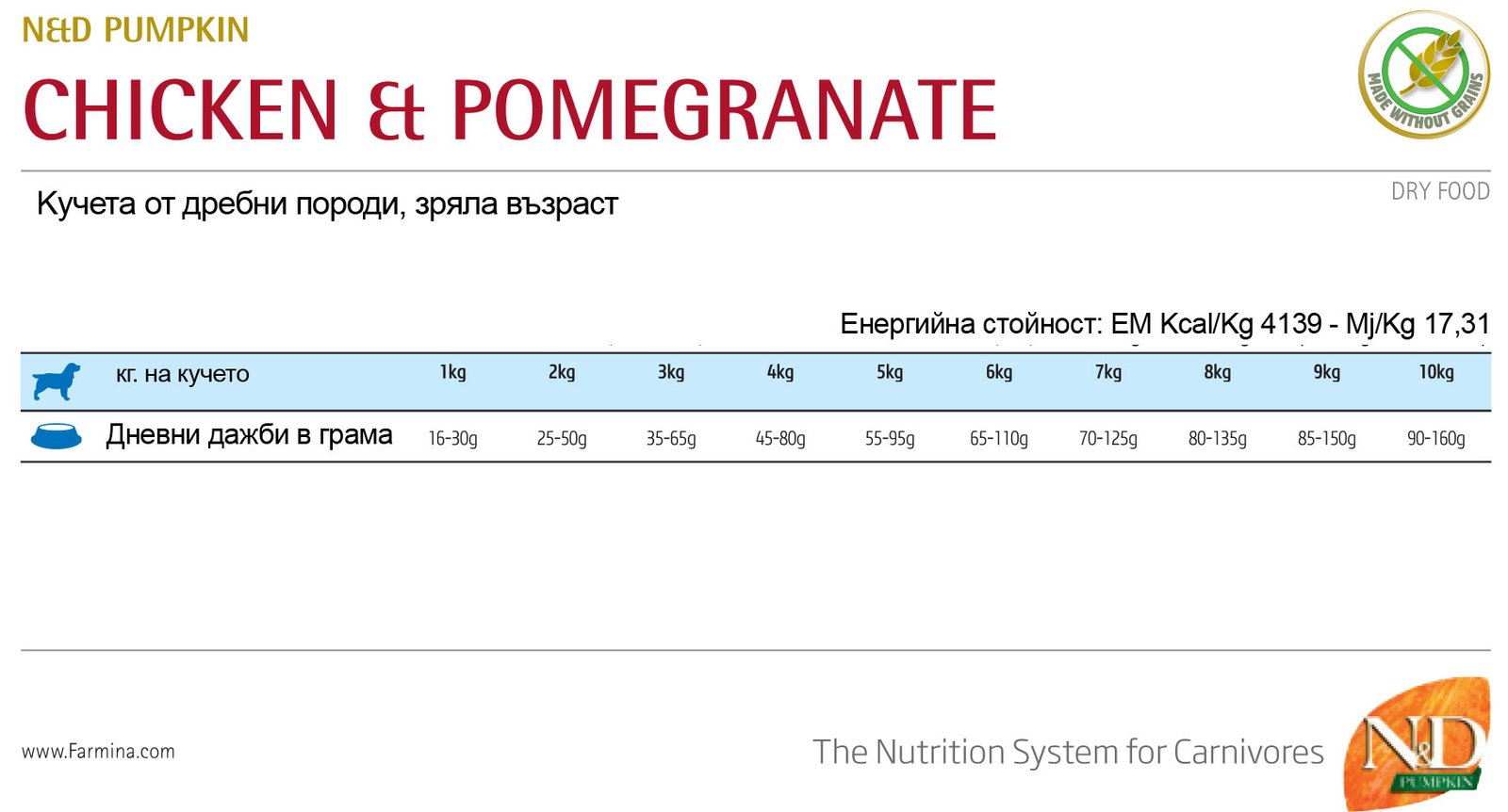 N&D PUMPKIN
CHICKEN & POMEGRANATE

MADE WITHOUT GRAINS

DRY FOOD

Кучета от дребни породи, зряла възраст

Енергийна стойност: EM Kcal/Kg 4139 - Mj/Kg 17,31

| кг. на кучето | 1kg | 2kg | 3kg | 4kg | 5kg | 6kg | 7kg | 8kg | 9kg | 10kg |
|---|---|---|---|---|---|---|---|---|---|---|
| Дневни дажби в грама | 16-30g | 25-50g | 35-65g | 45-80g | 55-95g | 65-110g | 70-125g | 80-135g | 85-150g | 90-160g |

www.Farmina.com

The Nutrition System for Carnivores

N&D PUMPKIN